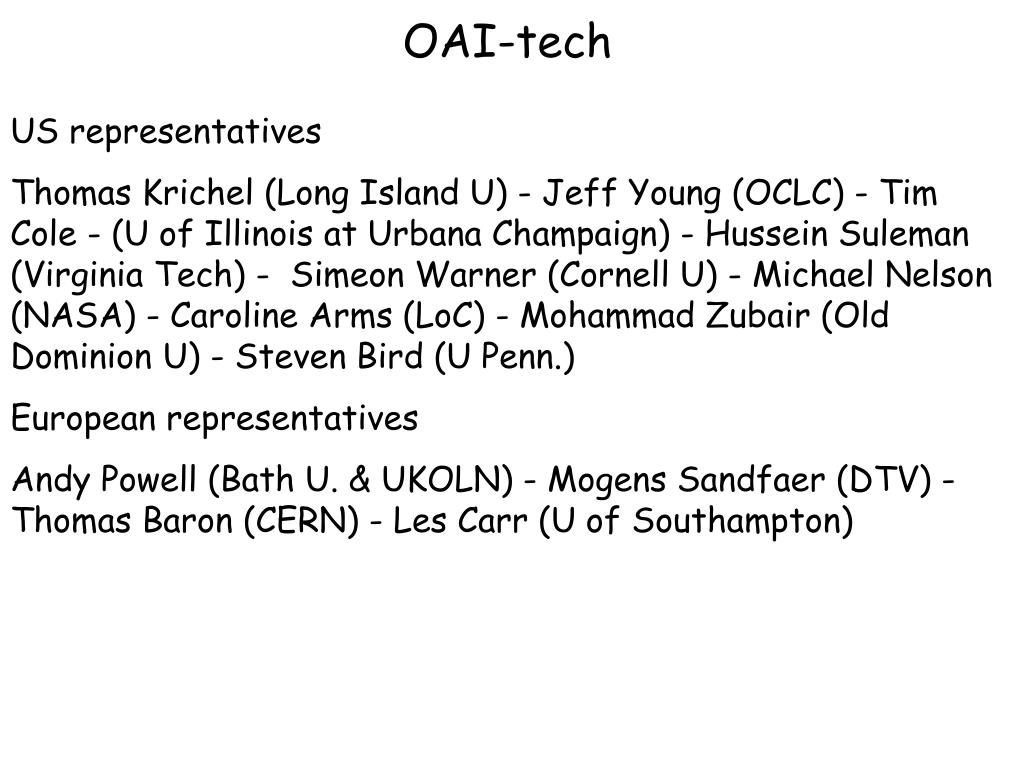 OAI-tech

US representatives

Thomas Krichel (Long Island U) - Jeff Young (OCLC) - Tim Cole - (U of Illinois at Urbana Champaign) - Hussein Suleman (Virginia Tech) - Simeon Warner (Cornell U) - Michael Nelson (NASA) - Caroline Arms (LoC) - Mohammad Zubair (Old Dominion U) - Steven Bird (U Penn.)

European representatives

Andy Powell (Bath U. & UKOLN) - Mogens Sandfaer (DTV) - Thomas Baron (CERN) - Les Carr (U of Southampton)